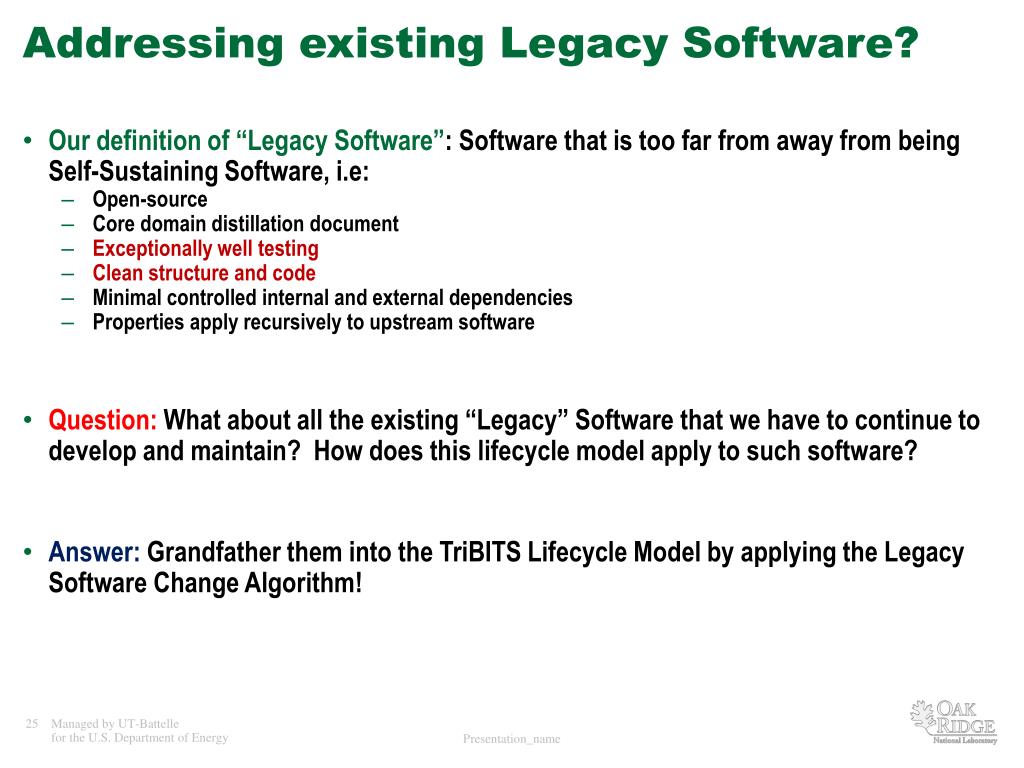 Addressing existing Legacy Software?

• Our definition of “Legacy Software”: Software that is too far from away from being Self-Sustaining Software, i.e:
– Open-source
– Core domain distillation document
– Exceptionally well testing
– Clean structure and code
– Minimal controlled internal and external dependencies
– Properties apply recursively to upstream software

• Question: What about all the existing “Legacy” Software that we have to continue to develop and maintain? How does this lifecycle model apply to such software?

• Answer: Grandfather them into the TriBITS Lifecycle Model by applying the Legacy Software Change Algorithm!

25 Managed by UT-Battelle for the U.S. Department of Energy

Presentation_name

OAK RIDGE National Laboratory